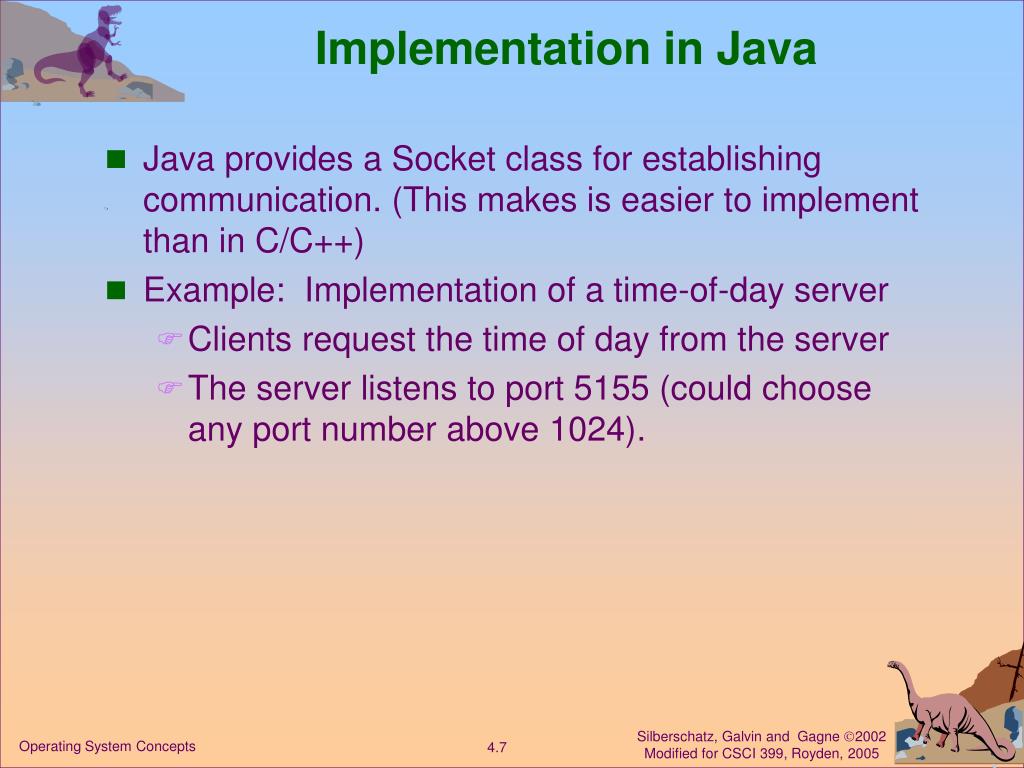 Implementation in Java

Java provides a Socket class for establishing communication. (This makes is easier to implement than in C/C++)

Example: Implementation of a time-of-day server

Clients request the time of day from the server

The server listens to port 5155 (could choose any port number above 1024).

Operating System Concepts

4.7

Silberschatz, Galvin and Gagne ©2002
Modified for CSCI 399, Royden, 2005